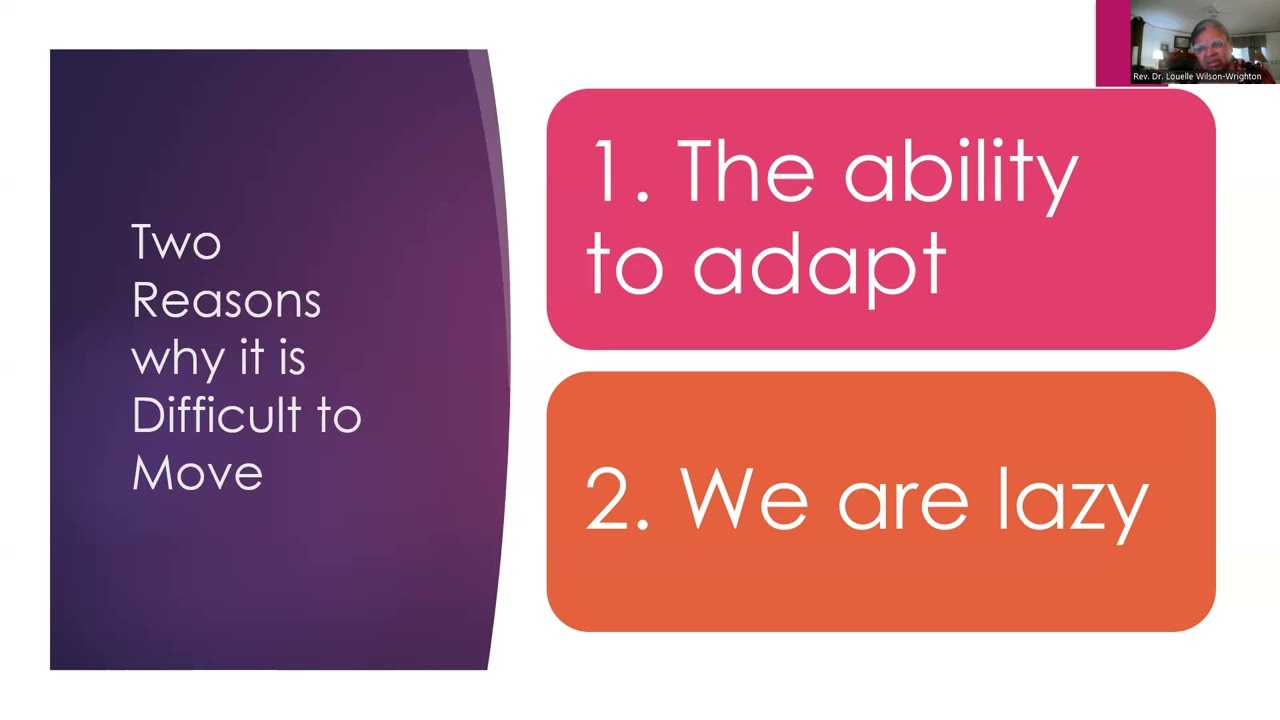 Rev. Dr. Louelle Wilson-Wrighton

Two Reasons why it is Difficult to Move

1. The ability to adapt

2. We are lazy